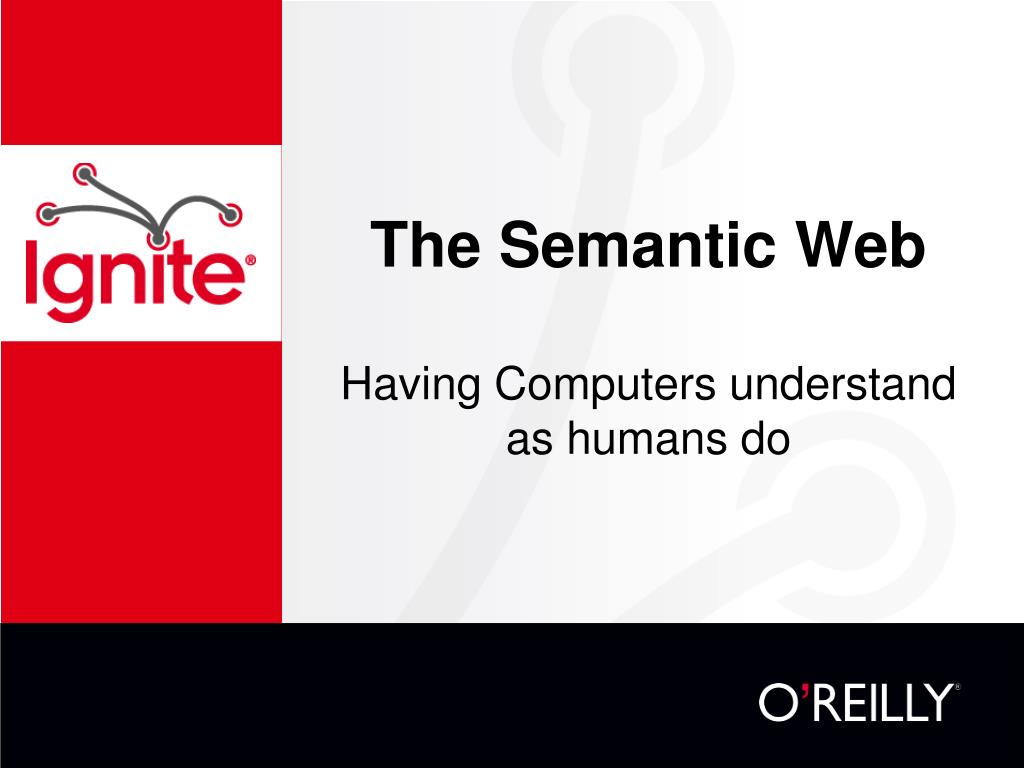 Ignite®

The Semantic Web

Having Computers understand as humans do

O'REILLY®